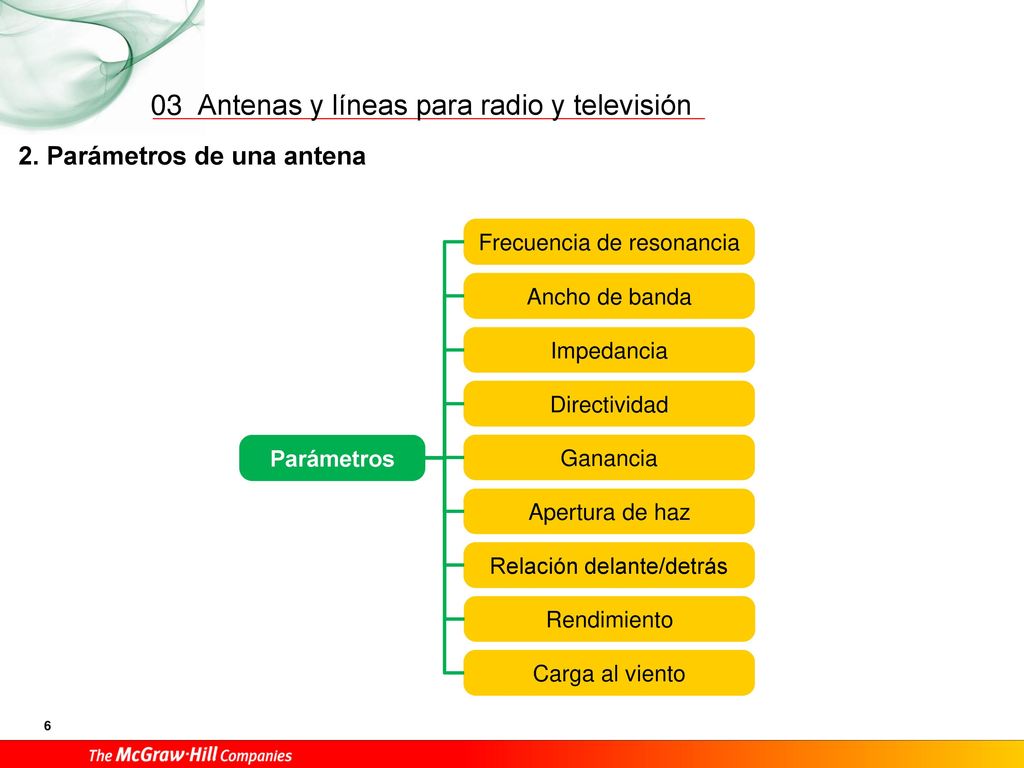 03 Antenas y líneas para radio y televisión

2. Parámetros de una antena

Parámetros

Frecuencia de resonancia

Ancho de banda

Impedancia

Directividad

Ganancia

Apertura de haz

Relación delante/detrás

Rendimiento

Carga al viento

6

The McGraw·Hill Companies